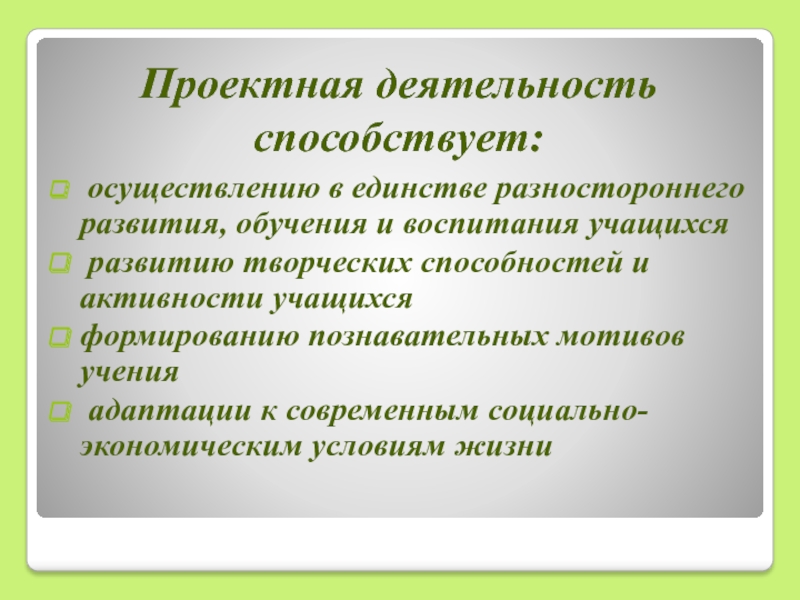 Проектная деятельность способствует:

осуществлению в единстве разностороннего развития, обучения и воспитания учащихся

развитию творческих способностей и активности учащихся

формированию познавательных мотивов учения

адаптации к современным социально-экономическим условиям жизни